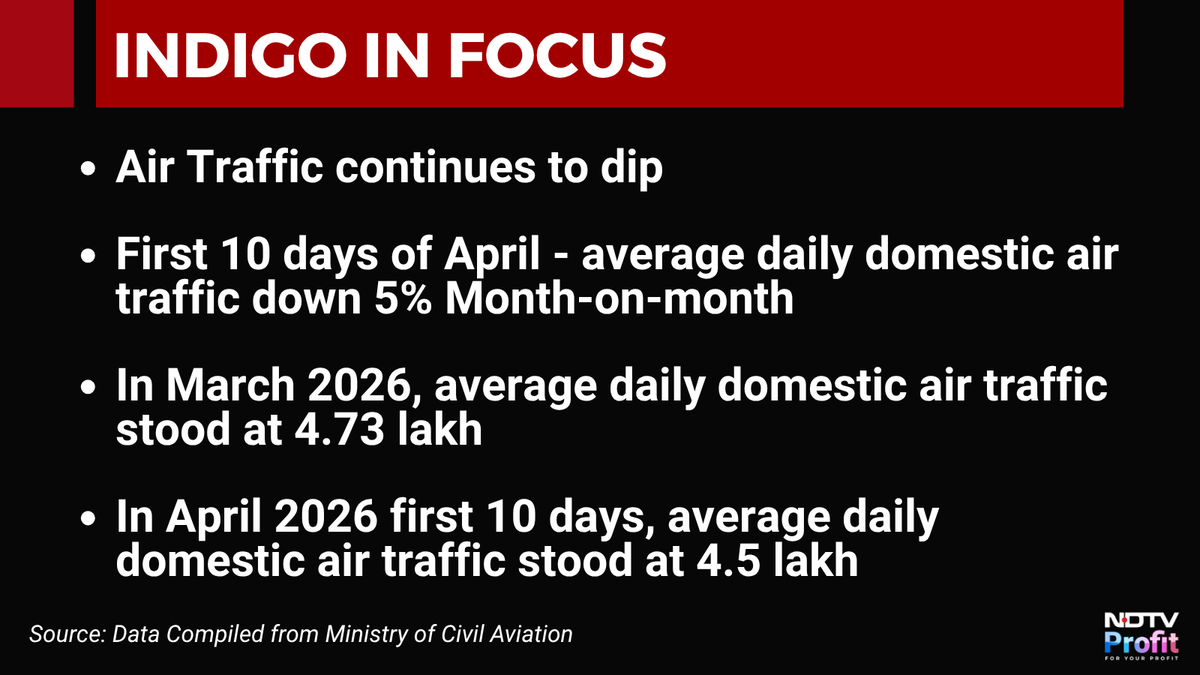 INDIGO IN FOCUS

• Air Traffic continues to dip

• First 10 days of April - average daily domestic air traffic down 5% Month-on-month

• In March 2026, average daily domestic air traffic stood at 4.73 lakh

• In April 2026 first 10 days, average daily domestic air traffic stood at 4.5 lakh

Source: Data Compiled from Ministry of Civil Aviation

NDTV Profit
FOR YOUR PROFIT